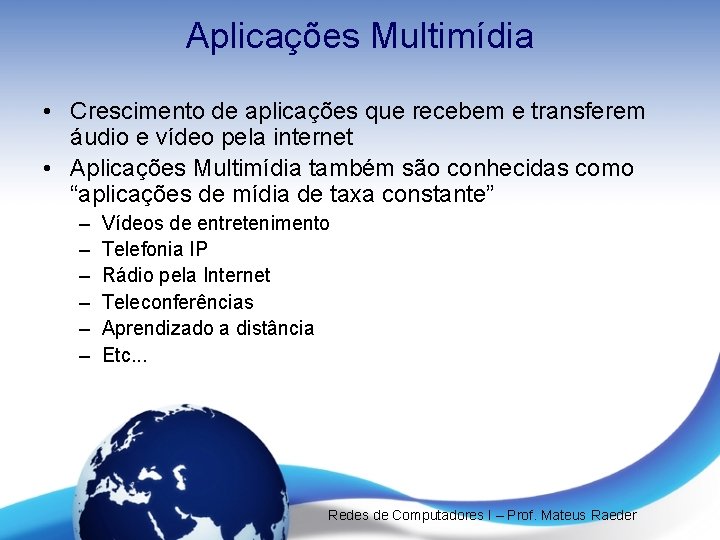 Aplicações Multimídia

• Crescimento de aplicações que recebem e transferem áudio e vídeo pela internet
• Aplicações Multimídia também são conhecidas como “aplicações de mídia de taxa constante”
– Vídeos de entretenimento
– Telefonia IP
– Rádio pela Internet
– Teleconferências
– Aprendizado a distância
– Etc...

Redes de Computadores I – Prof. Mateus Raeder